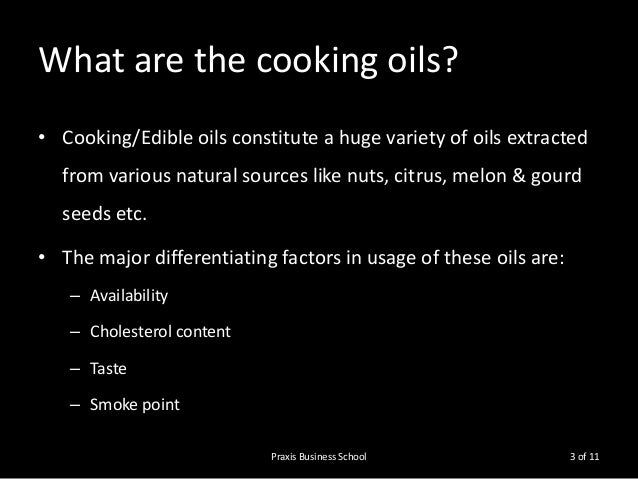 What are the cooking oils?

• Cooking/Edible oils constitute a huge variety of oils extracted from various natural sources like nuts, citrus, melon & gourd seeds etc.

• The major differentiating factors in usage of these oils are:
– Availability
– Cholesterol content
– Taste
– Smoke point

Praxis Business School

3 of 11